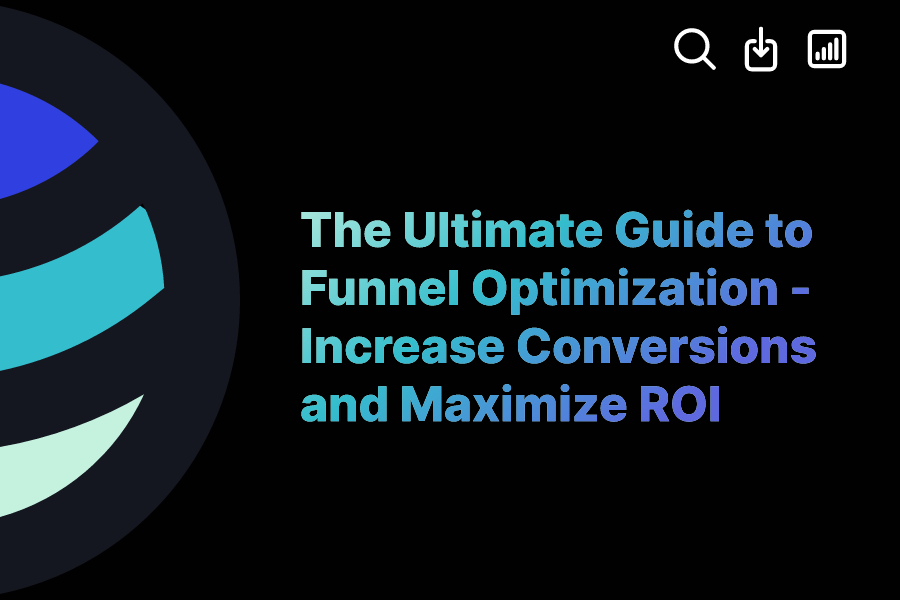 The Ultimate Guide to Funnel Optimization - Increase Conversions and Maximize ROI